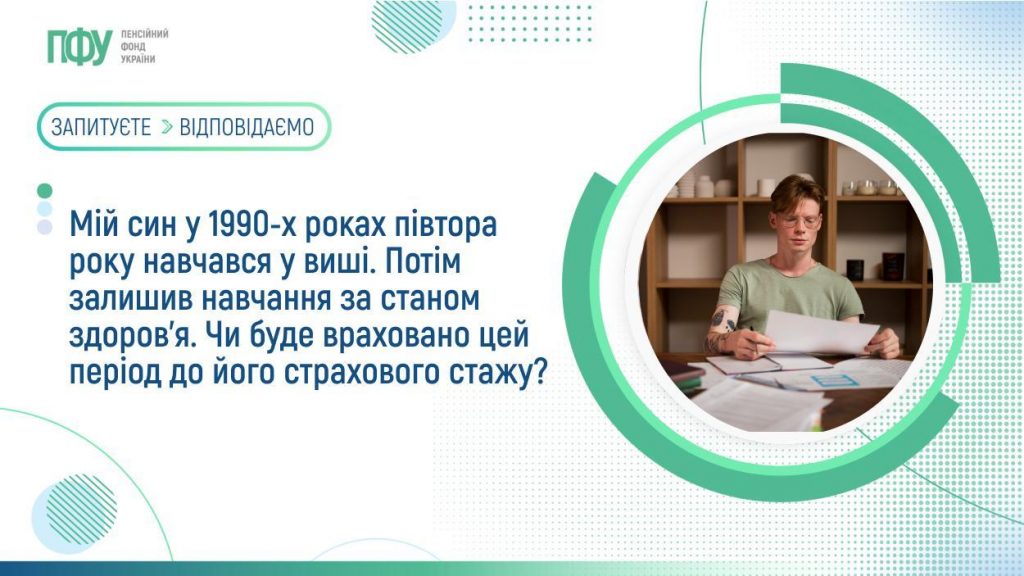 ПФУ ПЕНСІЙНИЙ ФОНД УКРАЇНИ

ЗАПИТУЄТЕ > ВІДПОВІДАЄМО

Мій син у 1990-х роках півтора року навчався у виші. Потім залишив навчання за станом здоров'я. Чи буде враховано цей період до його страхового стажу?